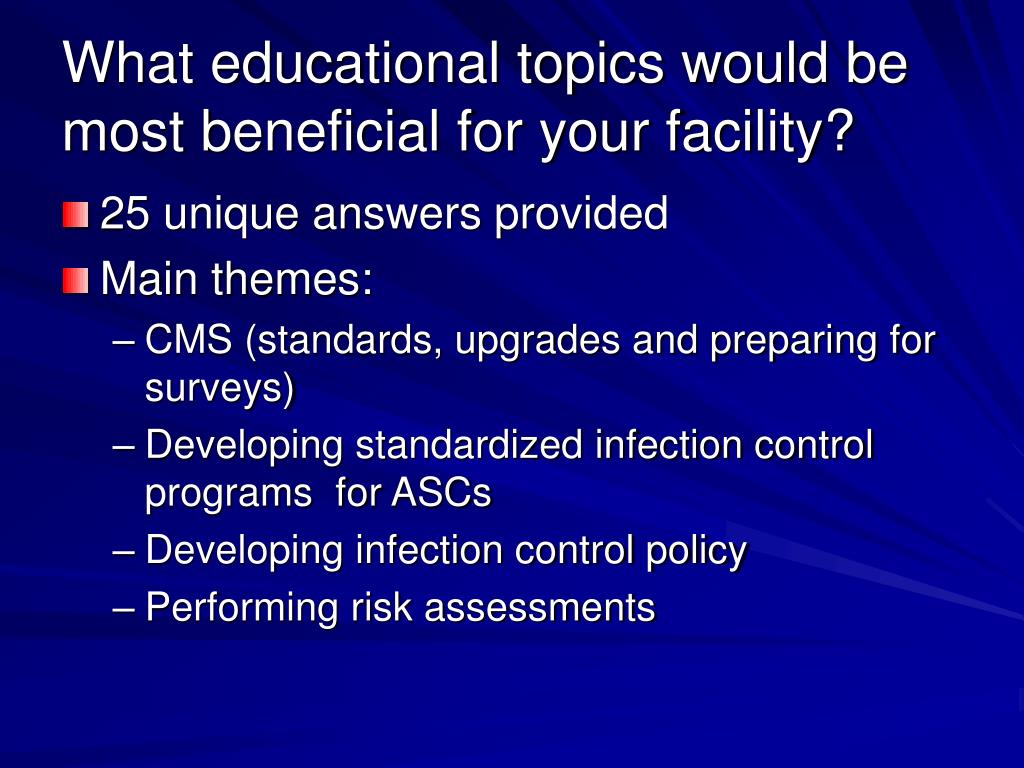 What educational topics would be most beneficial for your facility?

25 unique answers provided

Main themes:

– CMS (standards, upgrades and preparing for surveys)

– Developing standardized infection control programs for ASCs

– Developing infection control policy

– Performing risk assessments